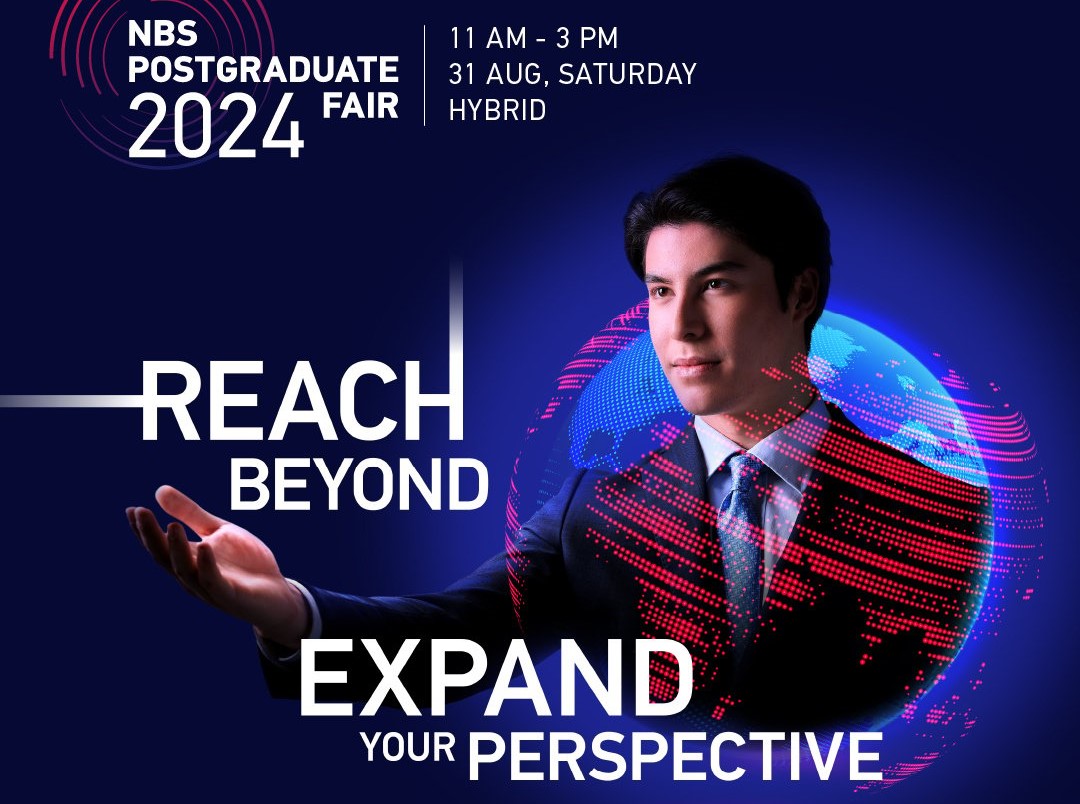 NBS POSTGRADUATE 2024 FAIR

11 AM - 3 PM
31 AUG, SATURDAY
HYBRID

REACH BEYOND

EXPAND YOUR PERSPECTIVE